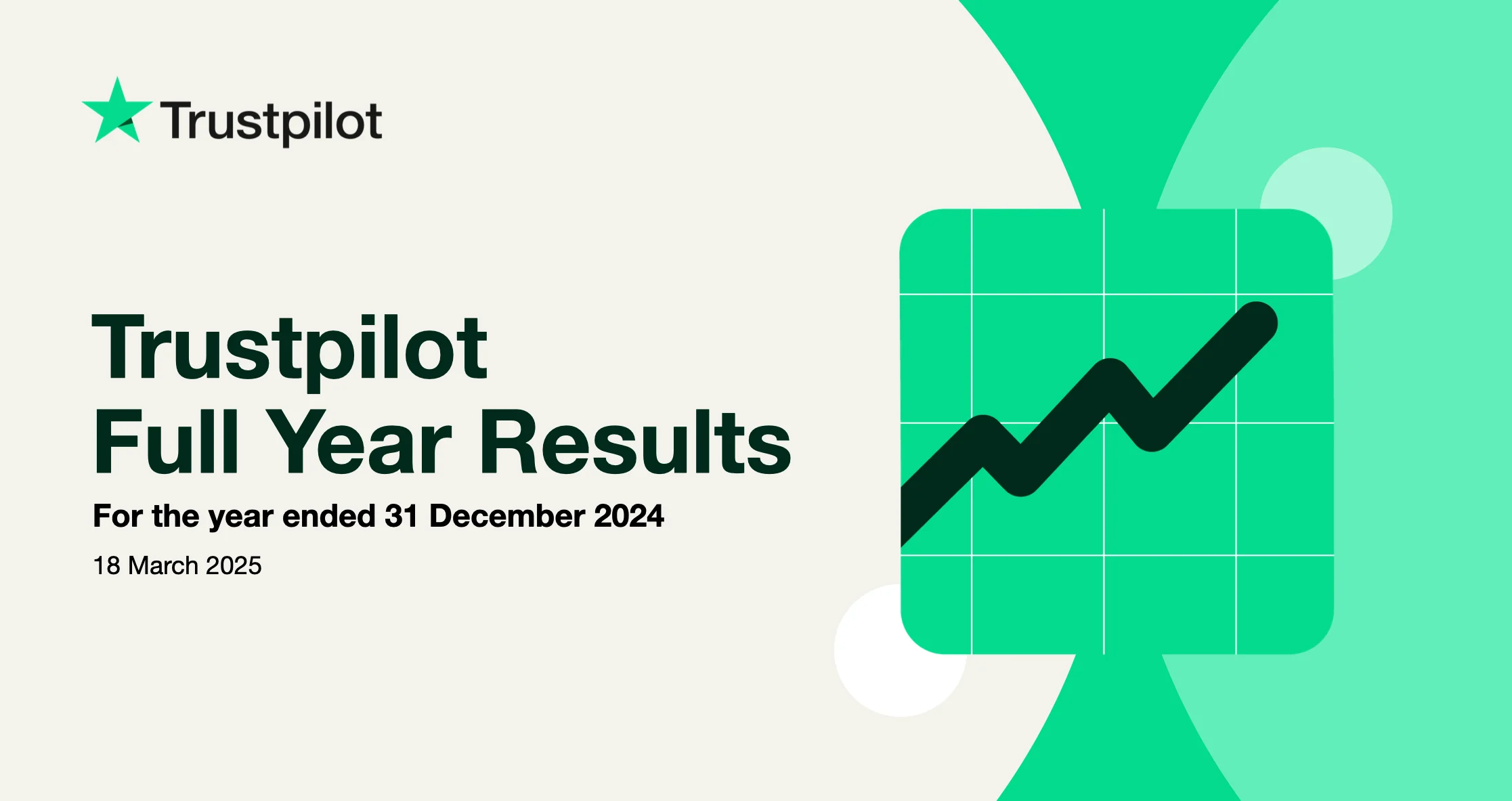 Trustpilot

Trustpilot
Full Year Results

For the year ended 31 December 2024

18 March 2025